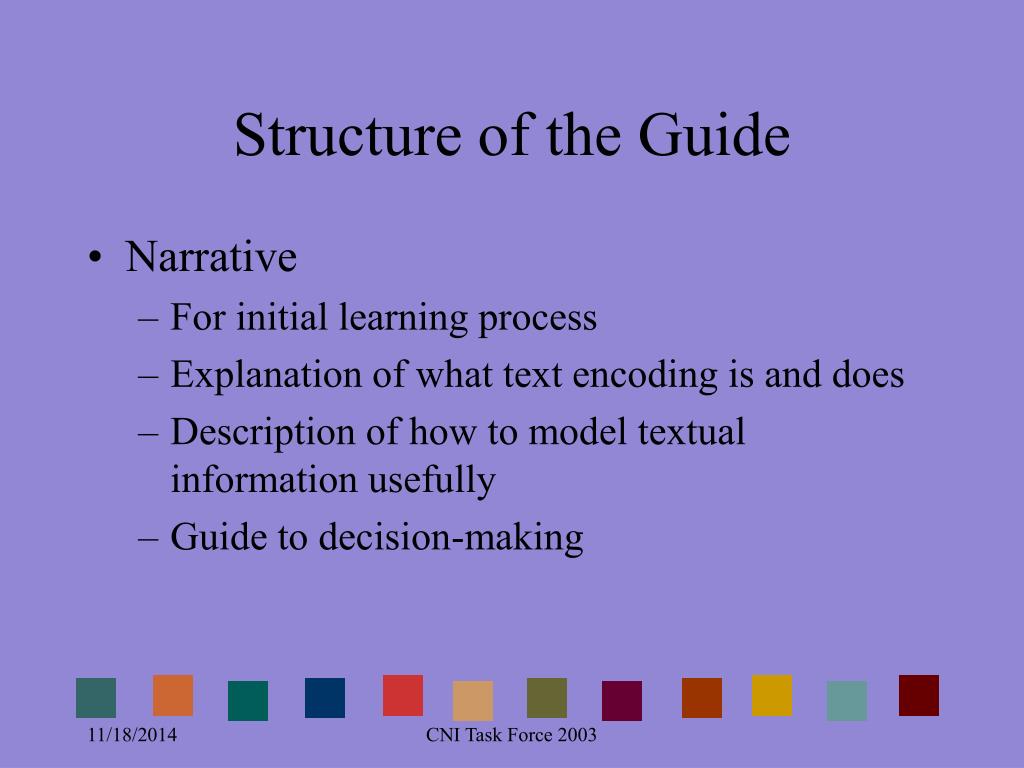 Structure of the Guide

• Narrative
– For initial learning process
– Explanation of what text encoding is and does
– Description of how to model textual information usefully
– Guide to decision-making

11/18/2014

CNI Task Force 2003